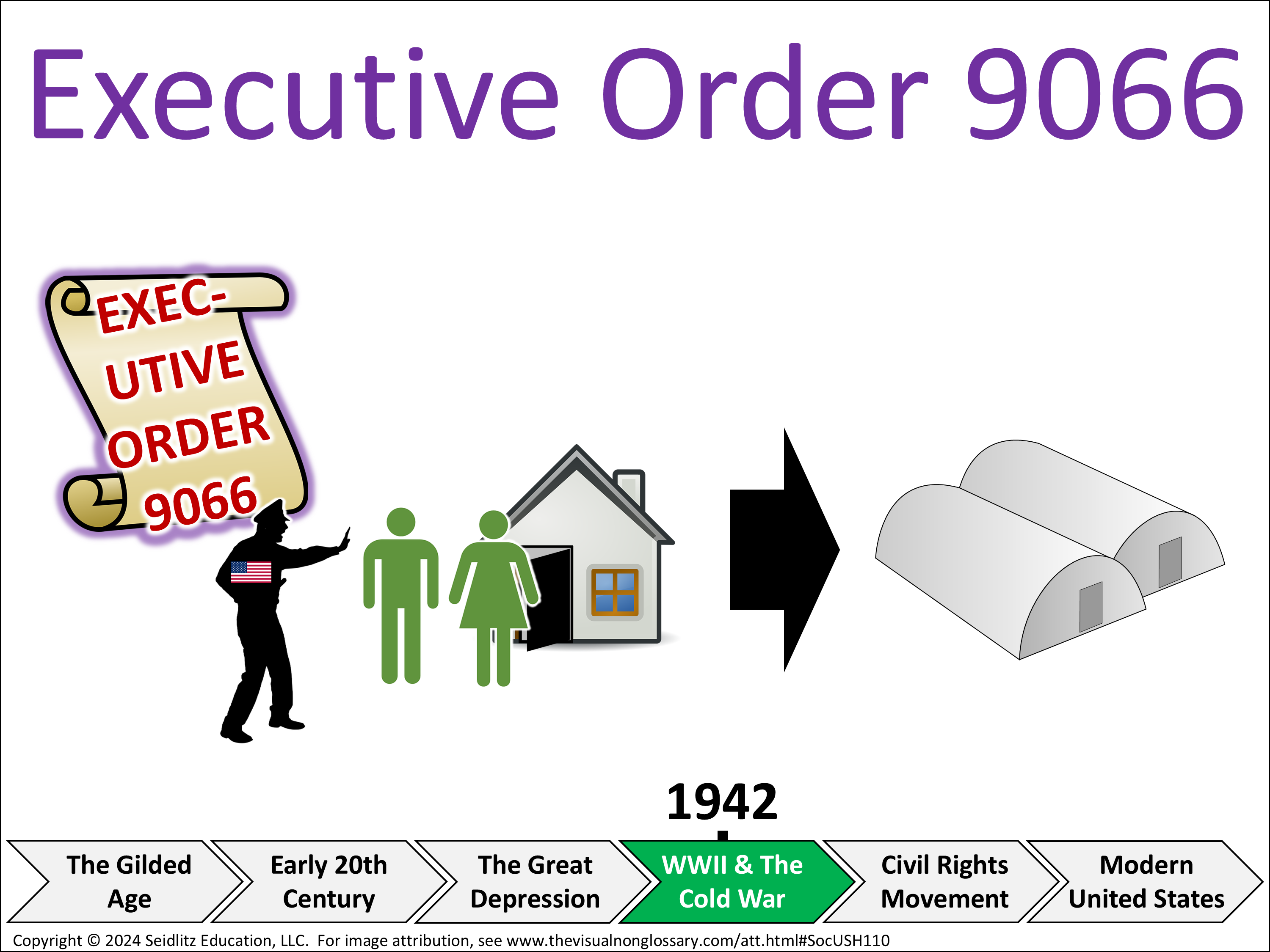 Executive Order 9066

EXEC-UTIVE ORDER 9066

1942

The Gilded Age

Early 20th Century

The Great Depression

WWII & The Cold War

Civil Rights Movement

Modern United States

Copyright © 2024 Seidlitz Education, LLC. For image attribution, see www.thevisualnonglossary.com/att.html#SocUSH110